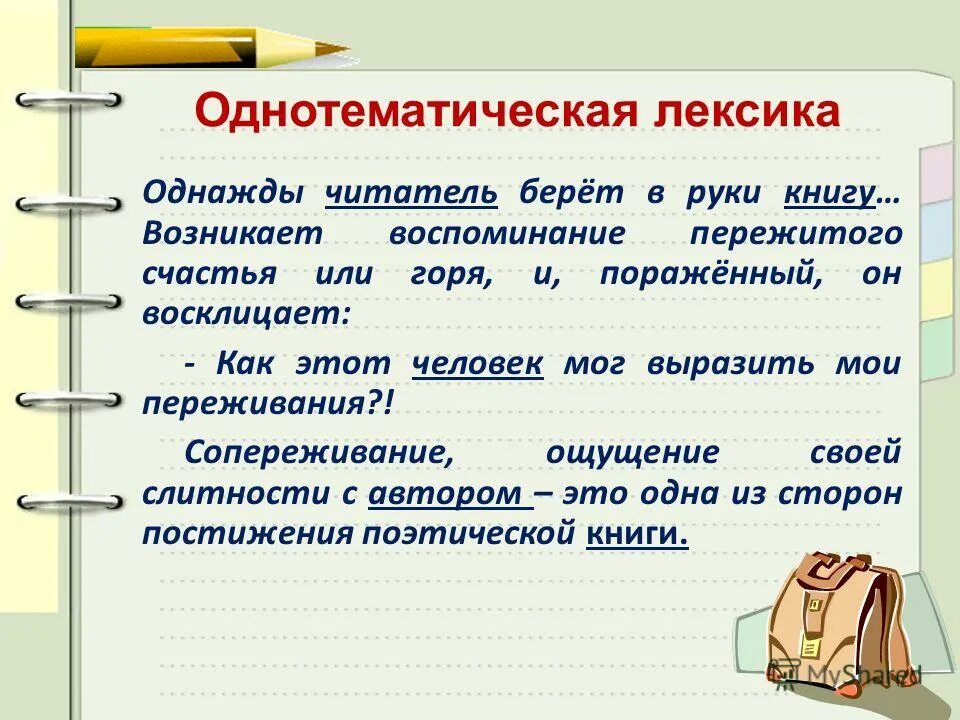 Однотематическая лексика

Однажды читатель берёт в руки книгу… Возникает воспоминание пережитого счастья или горя, и, поражённый, он восклицает:

- Как этот человек мог выразить мои переживания?!

Сопереживание, ощущение своей слитности с автором – это одна из сторон постижения поэтической книги.

MyShared